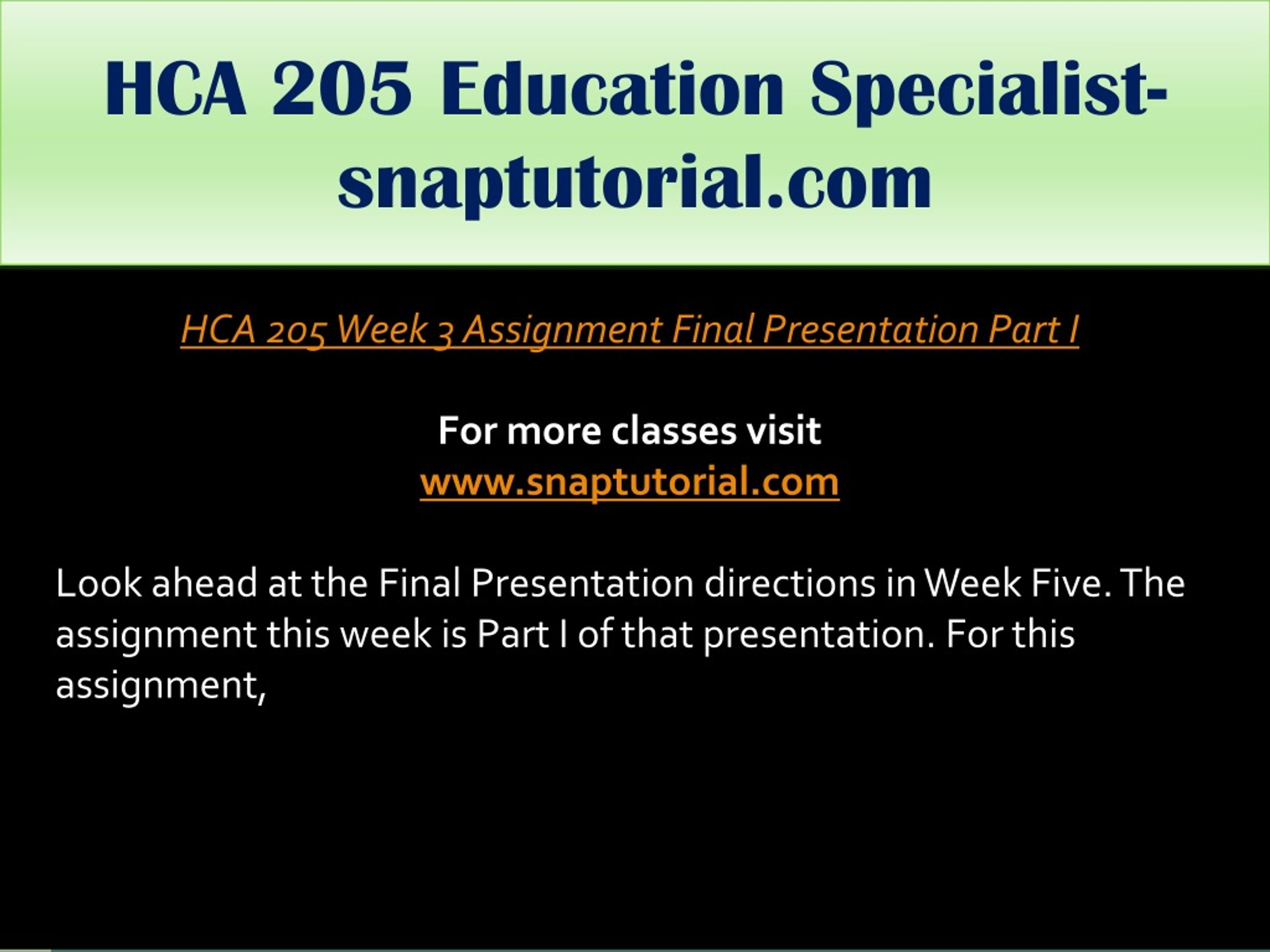 HCA 205 Education Specialist-snaptutorial.com

HCA 205 Week 3 Assignment Final Presentation Part I

For more classes visit
www.snaptutorial.com

Look ahead at the Final Presentation directions in Week Five. The assignment this week is Part I of that presentation. For this assignment,